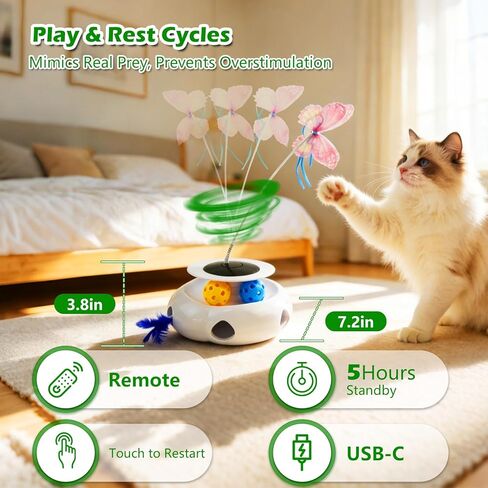 Play & Rest Cycles
Mimics Real Prey, Prevents Overstimulation

3.8in

7.2in

Remote

5Hours
Standby

Touch to Restart

USB-C